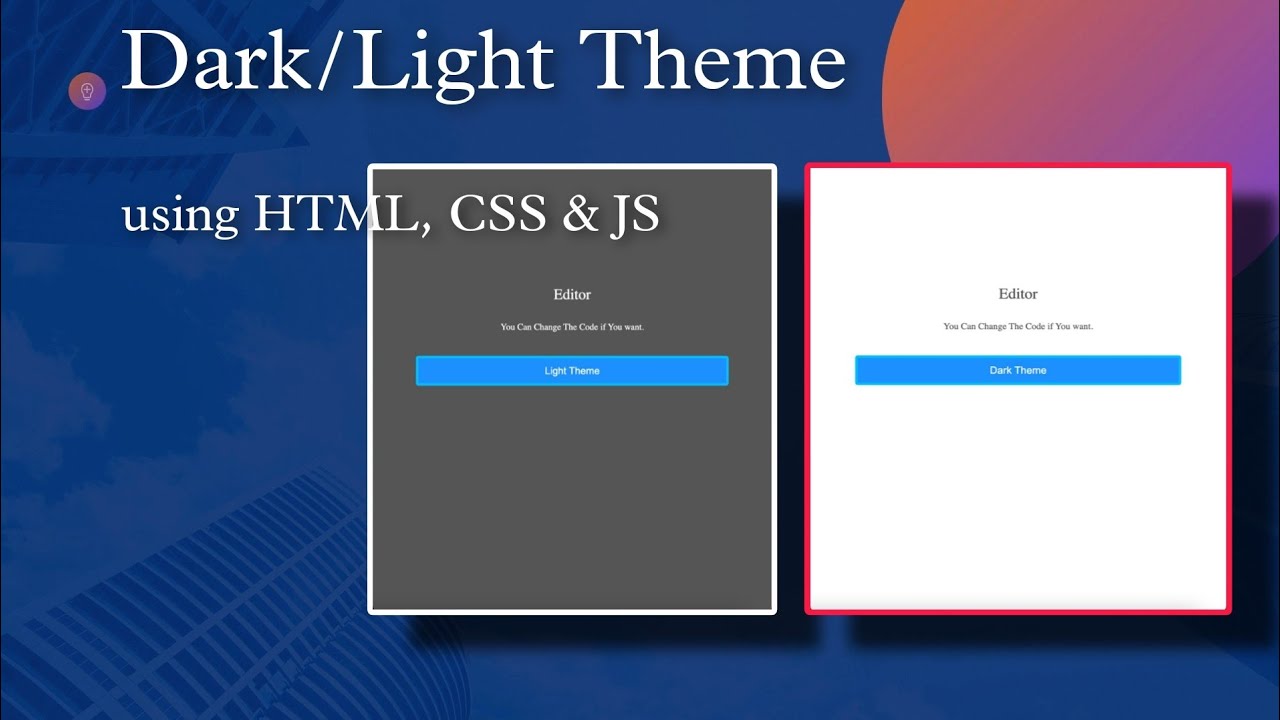 Dark/Light Theme

using HTML, CSS & JS

Editor

You Can Change The Code if You want.

Light Theme

Editor

You Can Change The Code if You want.

Dark Theme